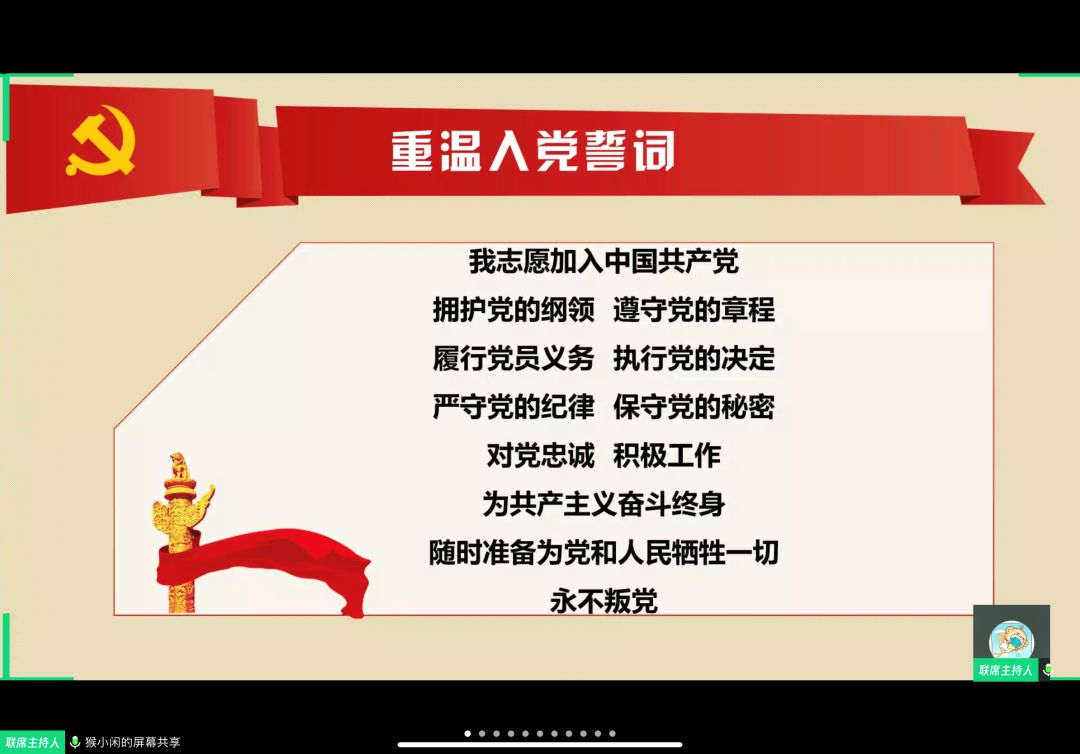 重温入党誓词

我志愿加入中国共产党

拥护党的纲领 遵守党的章程

履行党员义务 执行党的决定

严守党的纪律 保守党的秘密

对党忠诚 积极工作

为共产主义奋斗终身

随时准备为党和人民牺牲一切

永不叛党

联席主持人

联席主持人 猴小闲的屏幕共享